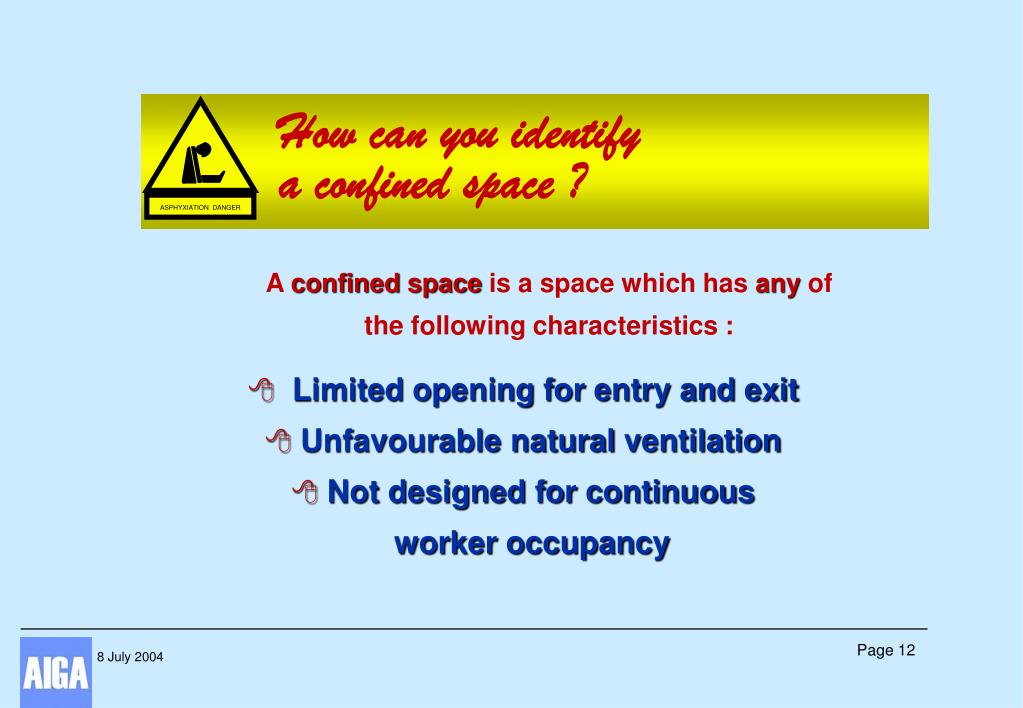 ASPHYXIATION DANGER

How can you identify a confined space ?

A confined space is a space which has any of the following characteristics :

Limited opening for entry and exit

Unfavourable natural ventilation

Not designed for continuous worker occupancy

AIGA

8 July 2004

Page 12